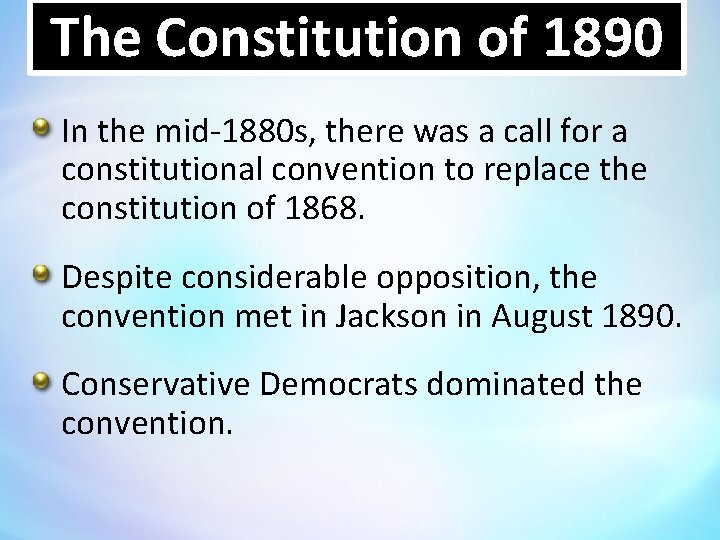 The Constitution of 1890

In the mid-1880s, there was a call for a constitutional convention to replace the constitution of 1868.

Despite considerable opposition, the convention met in Jackson in August 1890.

Conservative Democrats dominated the convention.